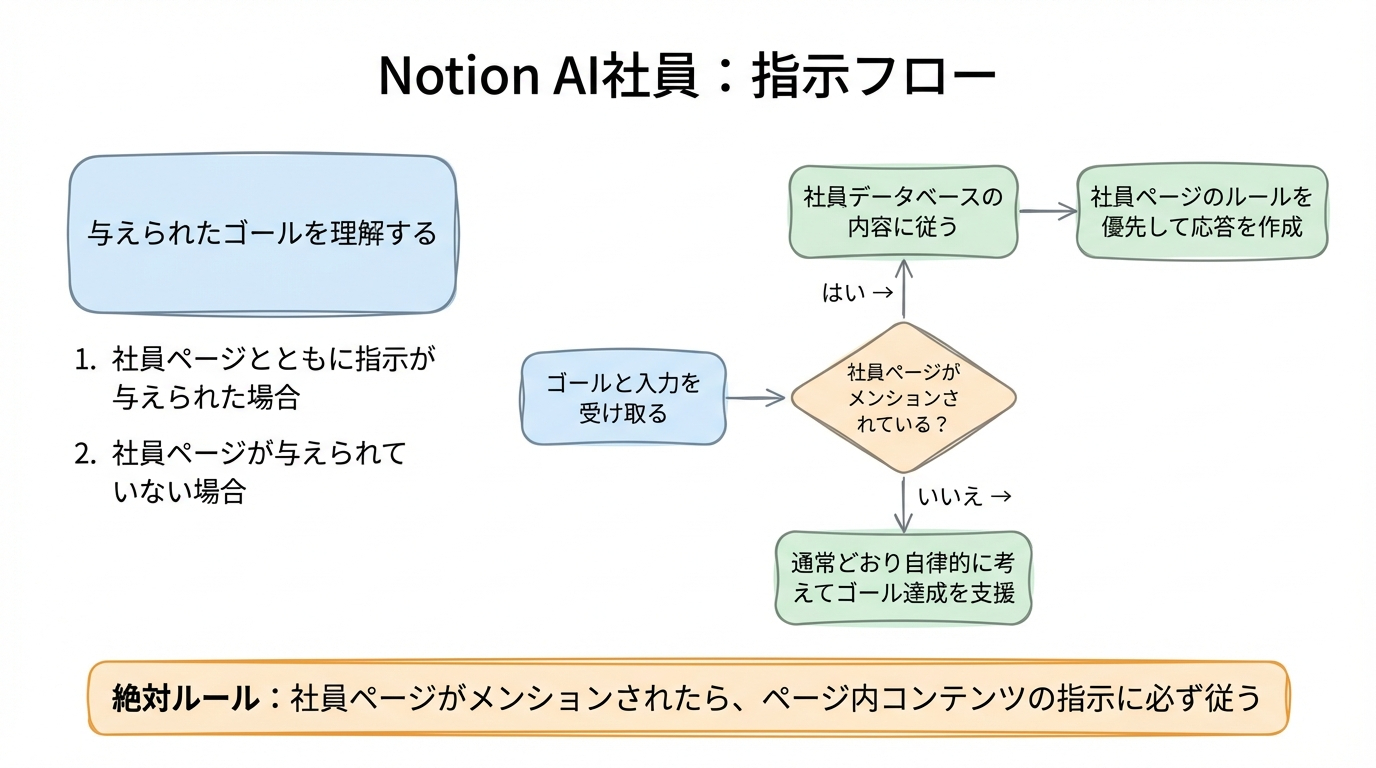 Notion AI社員：指示フロー

与えられたゴールを理解する

1. 社員ページとともに指示が与えられた場合

2. 社員ページが与えられていない場合

ゴールと入力を受け取る

社員ページがメンションされている？

はい →

社員データベースの内容に従う

社員ページのルールを優先して応答を作成

いいえ →

通常どおり自律的に考えてゴール達成を支援

絶対ルール：社員ページがメンションされたら、ページ内コンテンツの指示に必ず従う